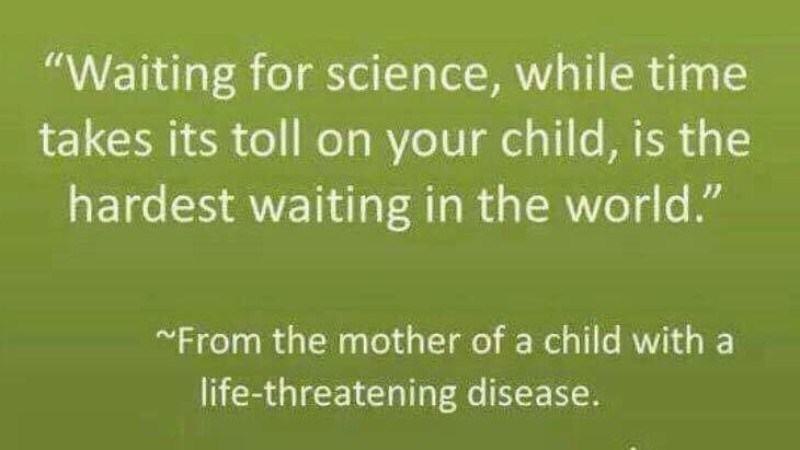 “Waiting for science, while time takes its toll on your child, is the hardest waiting in the world.”

~From the mother of a child with a life-threatening disease.